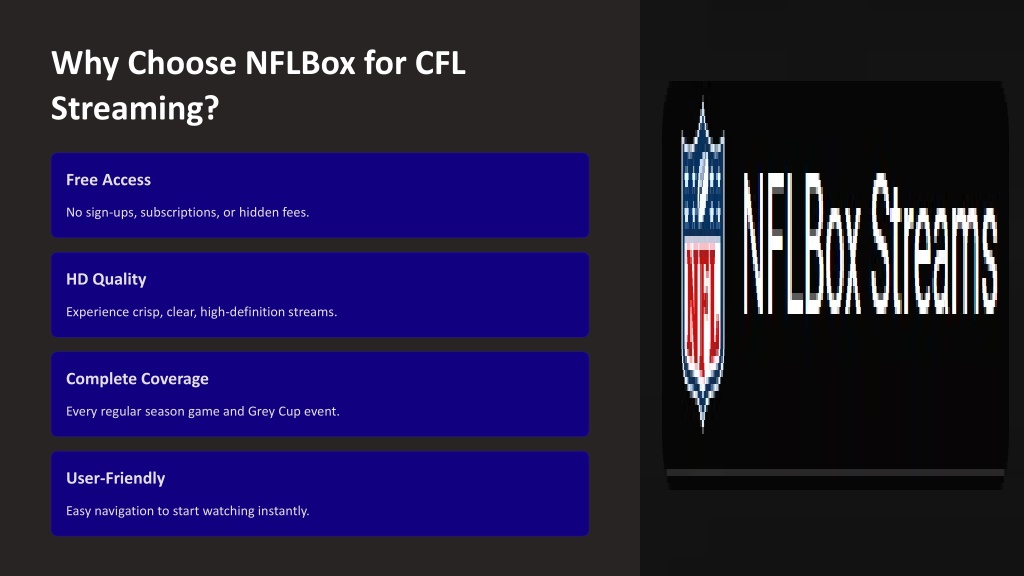 Why Choose NFLBox for CFL Streaming?

Free Access

No sign-ups, subscriptions, or hidden fees.

HD Quality

Experience crisp, clear, high-definition streams.

Complete Coverage

Every regular season game and Grey Cup event.

User-Friendly

Easy navigation to start watching instantly.

NFL

NFLBox Streams